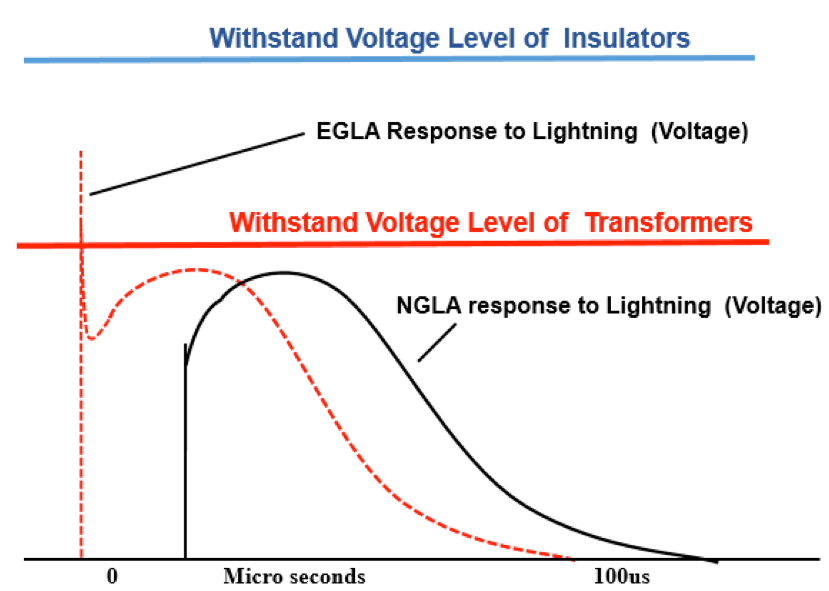 Withstand Voltage Level of Insulators

EGLA Response to Lightning (Voltage)

Withstand Voltage Level of Transformers

NGLA response to Lightning (Voltage)

0

Micro seconds

100us